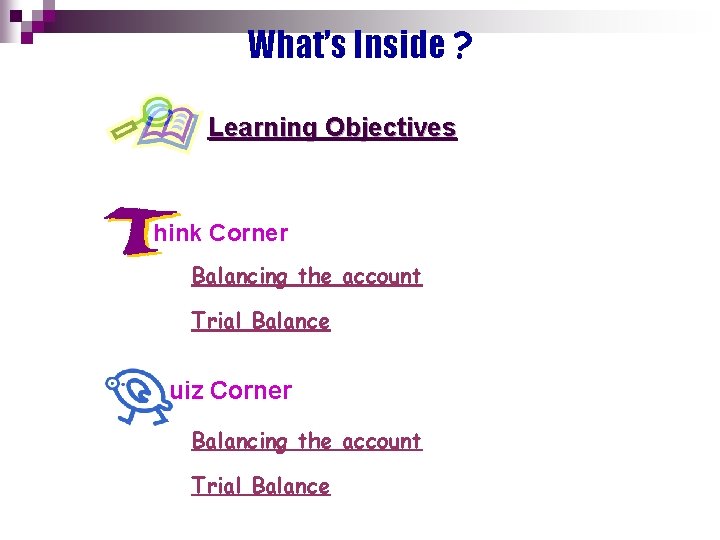 What's Inside ?

Learning Objectives

Think Corner

Balancing the account

Trial Balance

Quiz Corner

Balancing the account

Trial Balance